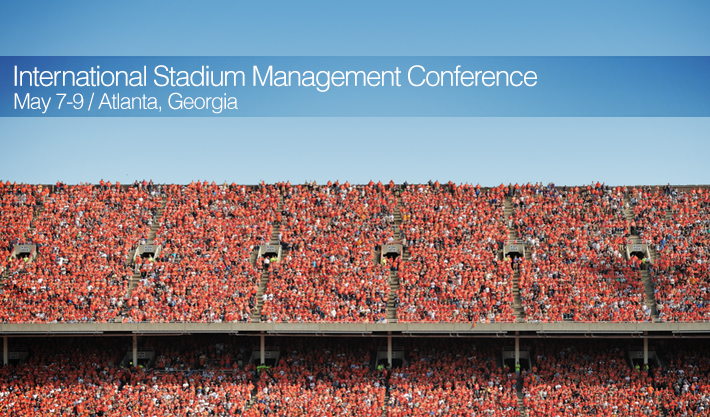 International Stadium Management Conference
May 7-9 / Atlanta, Georgia